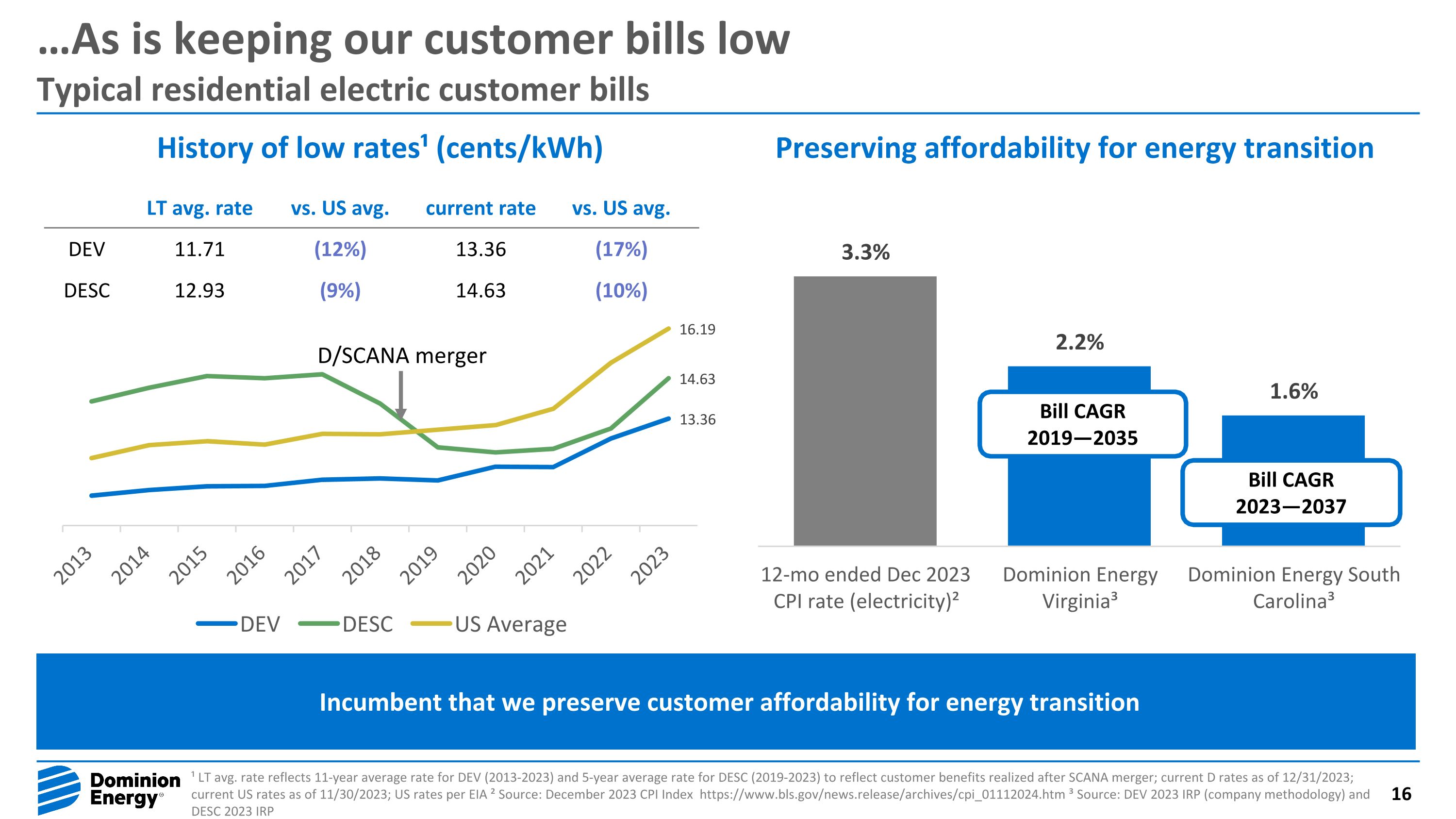 …As is keeping our customer bills low

Typical residential electric customer bills

History of low rates¹ (cents/kWh)

| | LT avg. rate | vs. US avg. | current rate | vs. US avg. |
|---|---|---|---|---|
| DEV | 11.71 | (12%) | 13.36 | (17%) |
| DESC | 12.93 | (9%) | 14.63 | (10%) |

D/SCANA merger

16.19
14.63
13.36

2013 2014 2015 2016 2017 2018 2019 2020 2021 2022 2023

DEV DESC US Average

Preserving affordability for energy transition

3.3%
2.2%
1.6%

Bill CAGR 2019—2035

Bill CAGR 2023—2037

12-mo ended Dec 2023 CPI rate (electricity)²

Dominion Energy Virginia³

Dominion Energy South Carolina³

Incumbent that we preserve customer affordability for energy transition

Dominion Energy®

¹ LT avg. rate reflects 11-year average rate for DEV (2013-2023) and 5-year average rate for DESC (2019-2023) to reflect customer benefits realized after SCANA merger; current D rates as of 12/31/2023; current US rates as of 11/30/2023; US rates per EIA ² Source: December 2023 CPI Index https://www.bls.gov/news.release/archives/cpi_01112024.htm ³ Source: DEV 2023 IRP (company methodology) and DESC 2023 IRP

16